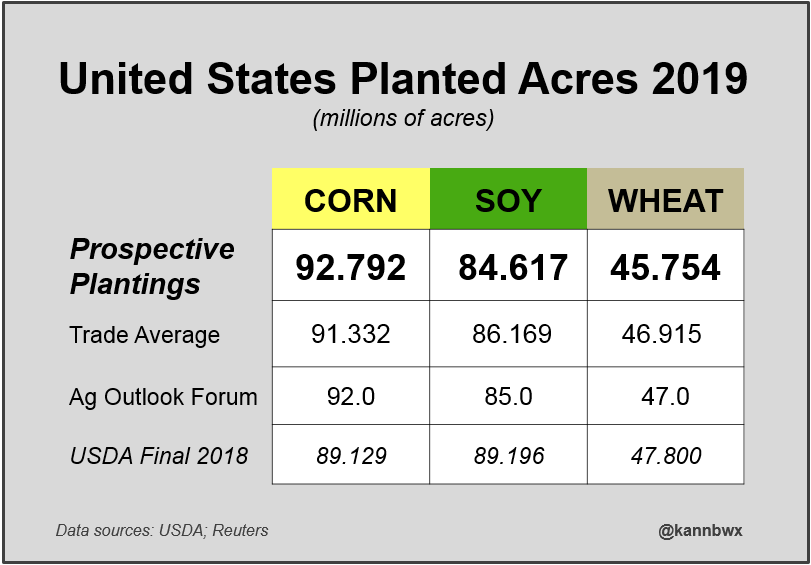 United States Planted Acres 2019

(millions of acres)

| | CORN | SOY | WHEAT |
|---|---|---|---|
| Prospective Plantings | 92.792 | 84.617 | 45.754 |
| Trade Average | 91.332 | 86.169 | 46.915 |
| Ag Outlook Forum | 92.0 | 85.0 | 47.0 |
| USDA Final 2018 | 89.129 | 89.196 | 47.800 |

Data sources: USDA; Reuters

@kannbwx